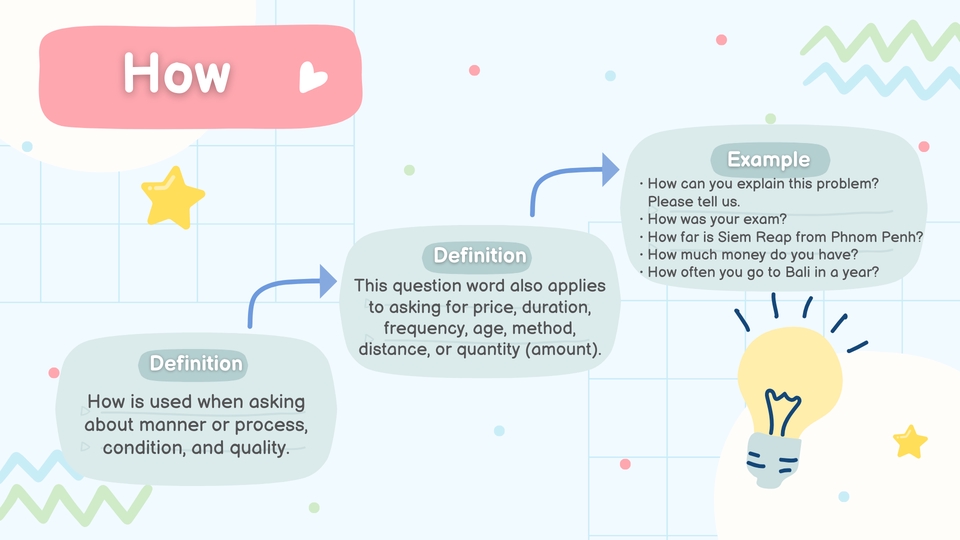 How

Definition

How is used when asking about manner or process, condition, and quality.

Definition

This question word also applies to asking for price, duration, frequency, age, method, distance, or quantity (amount).

Example

· How can you explain this problem? Please tell us.
· How was your exam?
· How far is Siem Reap from Phnom Penh?
· How much money do you have?
· How often you go to Bali in a year?